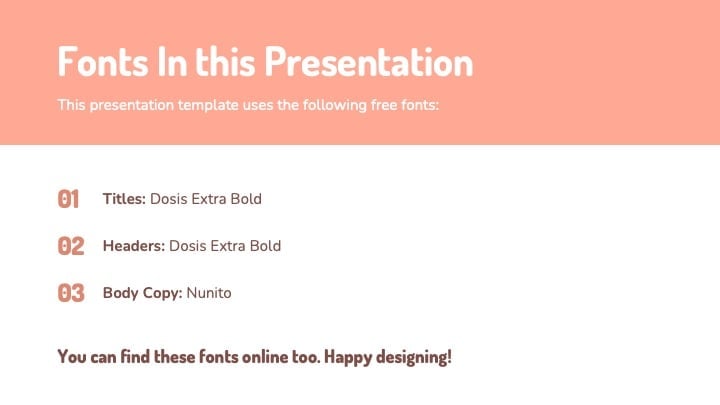 Fonts In this Presentation

This presentation template uses the following free fonts:

01 Titles: Dosis Extra Bold

02 Headers: Dosis Extra Bold

03 Body Copy: Nunito

You can find these fonts online too. Happy designing!